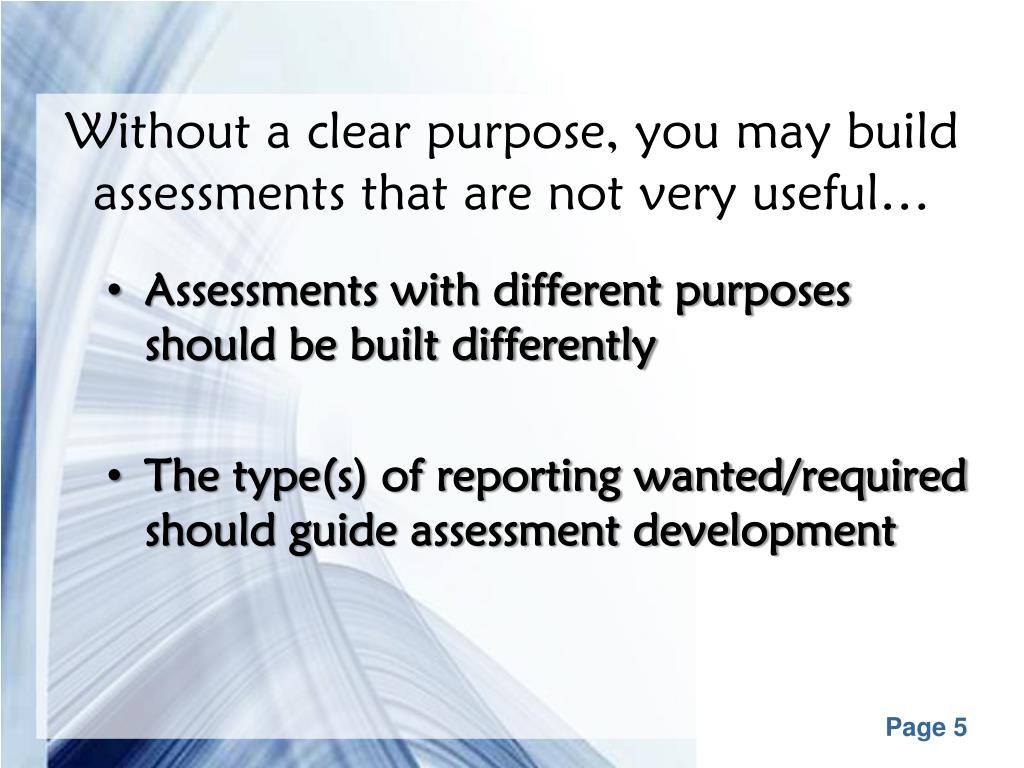 Without a clear purpose, you may build assessments that are not very useful…

• Assessments with different purposes should be built differently

• The type(s) of reporting wanted/required should guide assessment development

Page 5